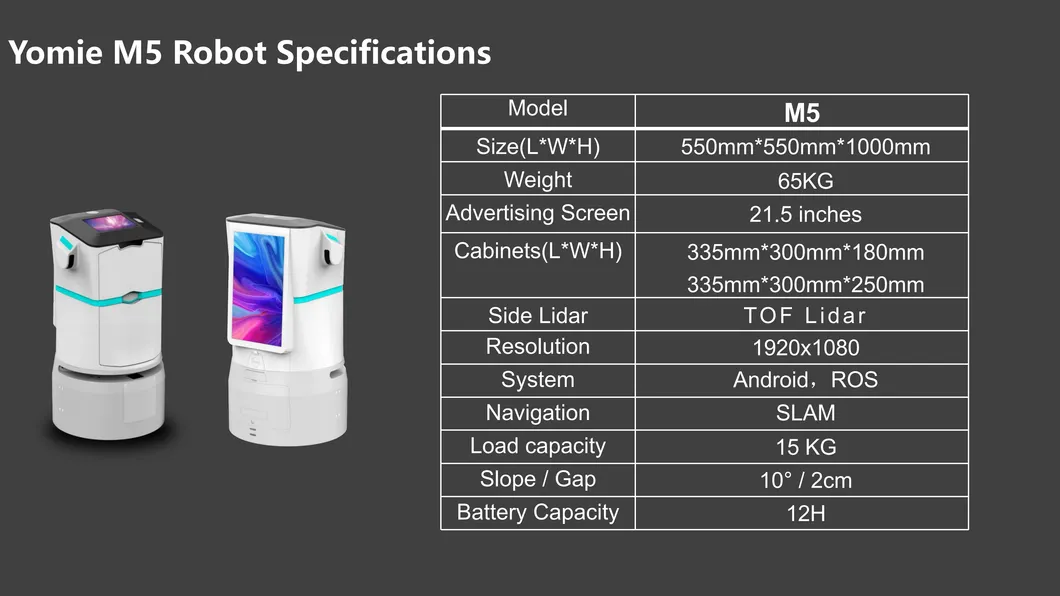 Yomie M5 Robot Specifications

| Model | M5 |
|---|---|
| Size(L*W*H) | 550mm*550mm*1000mm |
| Weight | 65KG |
| Advertising Screen | 21.5 inches |
| Cabinets(L*W*H) | 335mm*300mm*180mm 335mm*300mm*250mm |
| Side Lidar | TOF Lidar |
| Resolution | 1920x1080 |
| System | Android，ROS |
| Navigation | SLAM |
| Load capacity | 15 KG |
| Slope / Gap | 10° / 2cm |
| Battery Capacity | 12H |